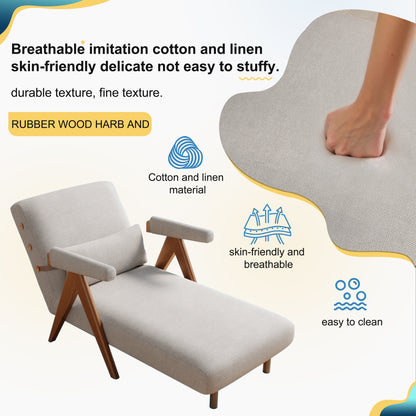 Breathable imitation cotton and linen skin-friendly delicate not easy to stuffy.

durable texture, fine texture.

RUBBER WOOD HARB AND

Cotton and linen material

skin-friendly and breathable

easy to clean